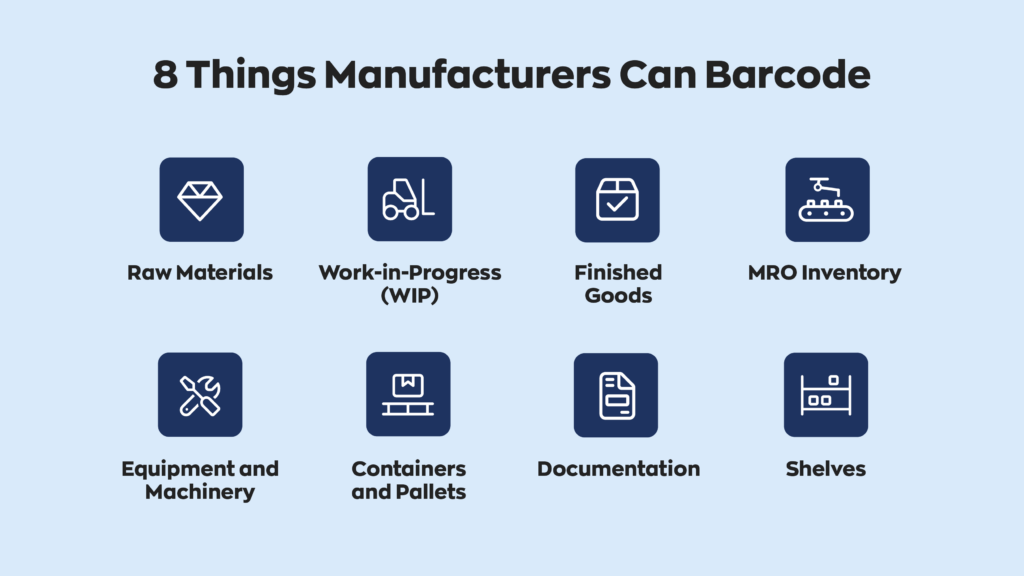 8 Things Manufacturers Can Barcode

Raw Materials

Work-in-Progress (WIP)

Finished Goods

MRO Inventory

Equipment and Machinery

Containers and Pallets

Documentation

Shelves